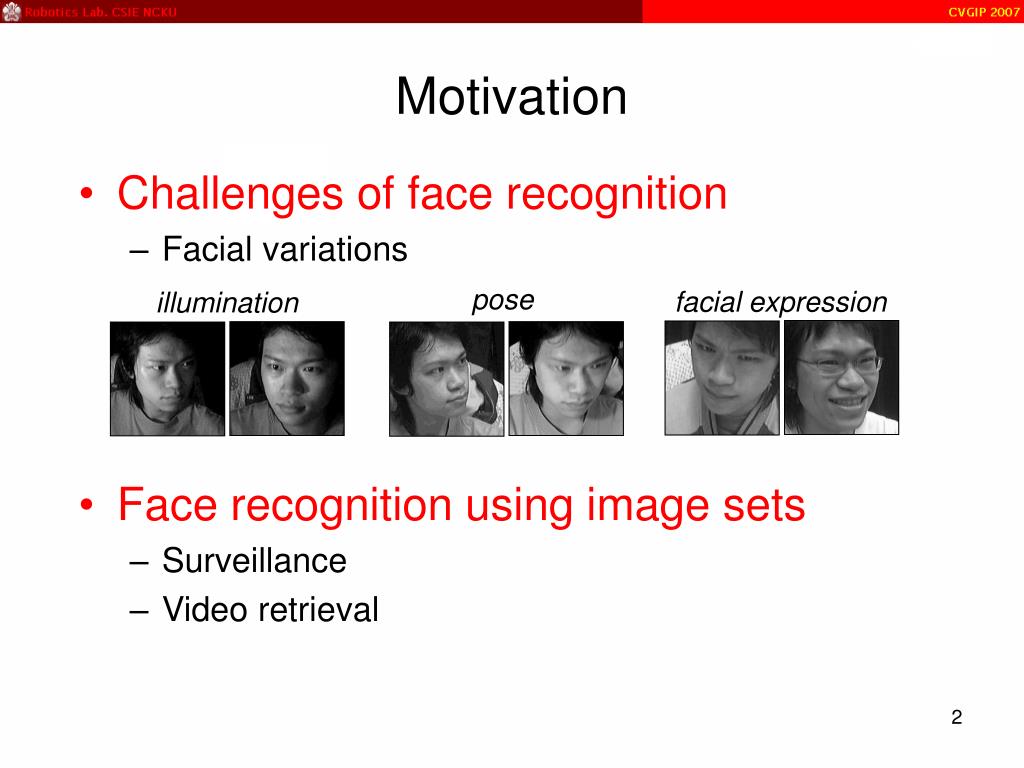 Robotics Lab. CSIE NCKU

CVGIP 2007

Motivation

• Challenges of face recognition
– Facial variations

illumination

pose

facial expression

• Face recognition using image sets
– Surveillance
– Video retrieval

2